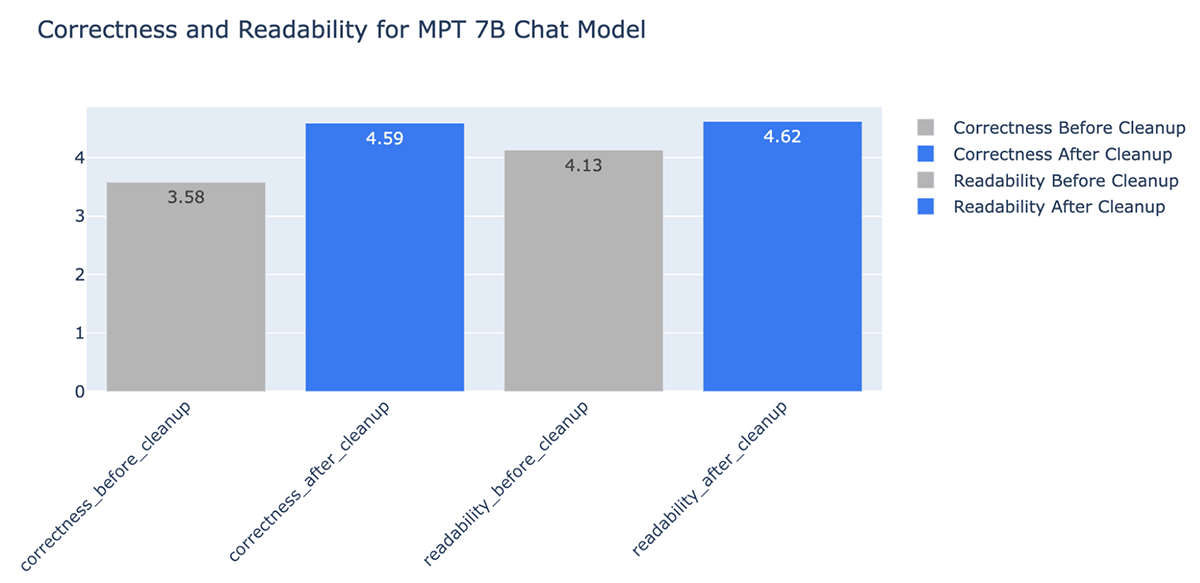 Correctness and Readability for MPT 7B Chat Model

4
3
2
1
0

3.58
4.59
4.13
4.62

correctness_before_cleanup
correctness_after_cleanup
readability_before_cleanup
readability_after_cleanup

Correctness Before Cleanup
Correctness After Cleanup
Readability Before Cleanup
Readability After Cleanup